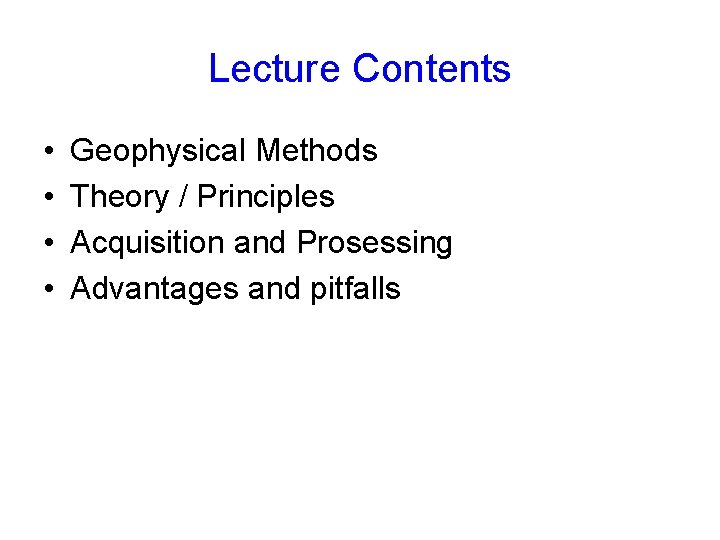 Lecture Contents

• Geophysical Methods
• Theory / Principles
• Acquisition and Prosessing
• Advantages and pitfalls